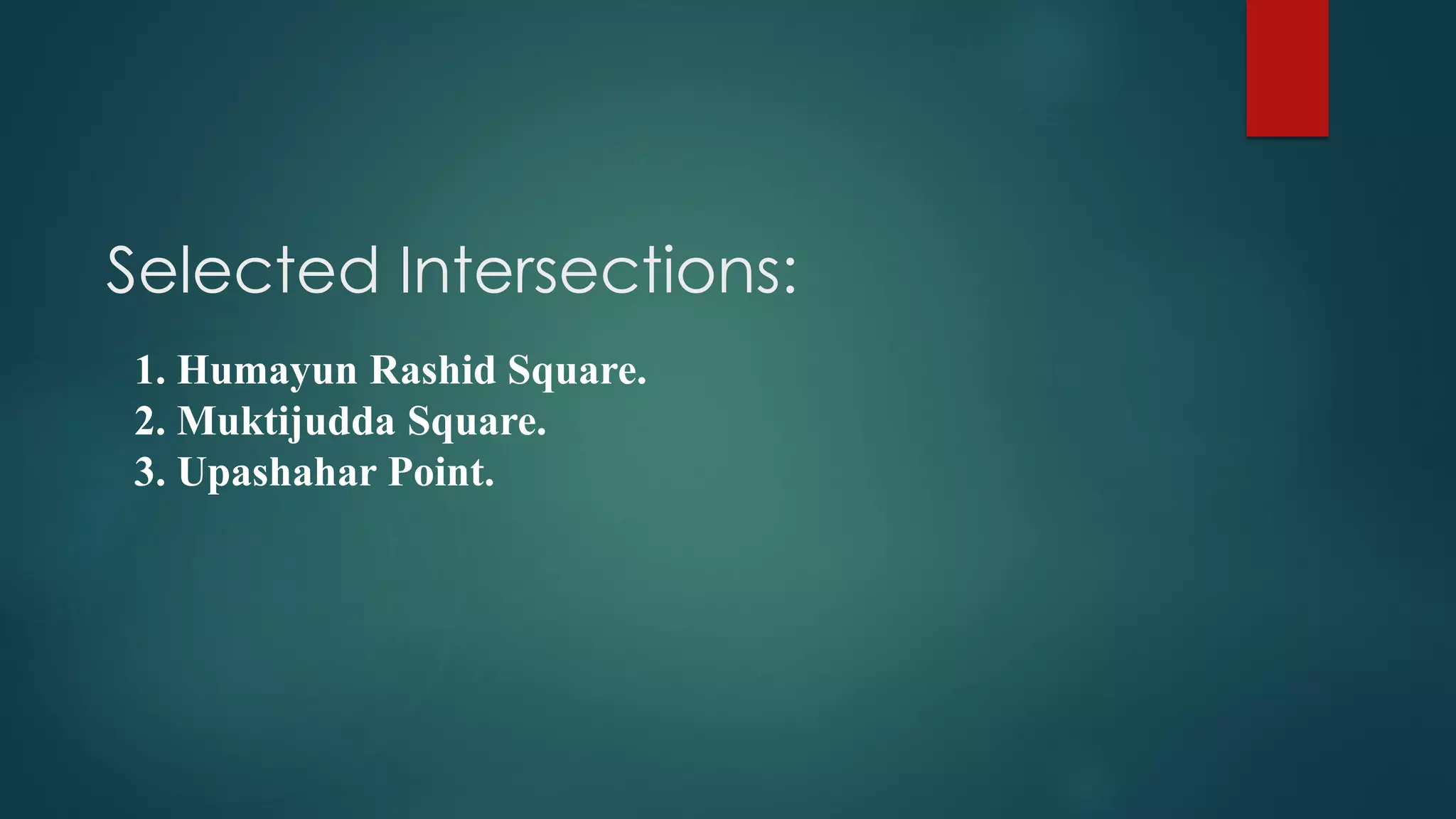 Selected Intersections:

1. Humayun Rashid Square.
2. Muktijudda Square.
3. Upashahar Point.